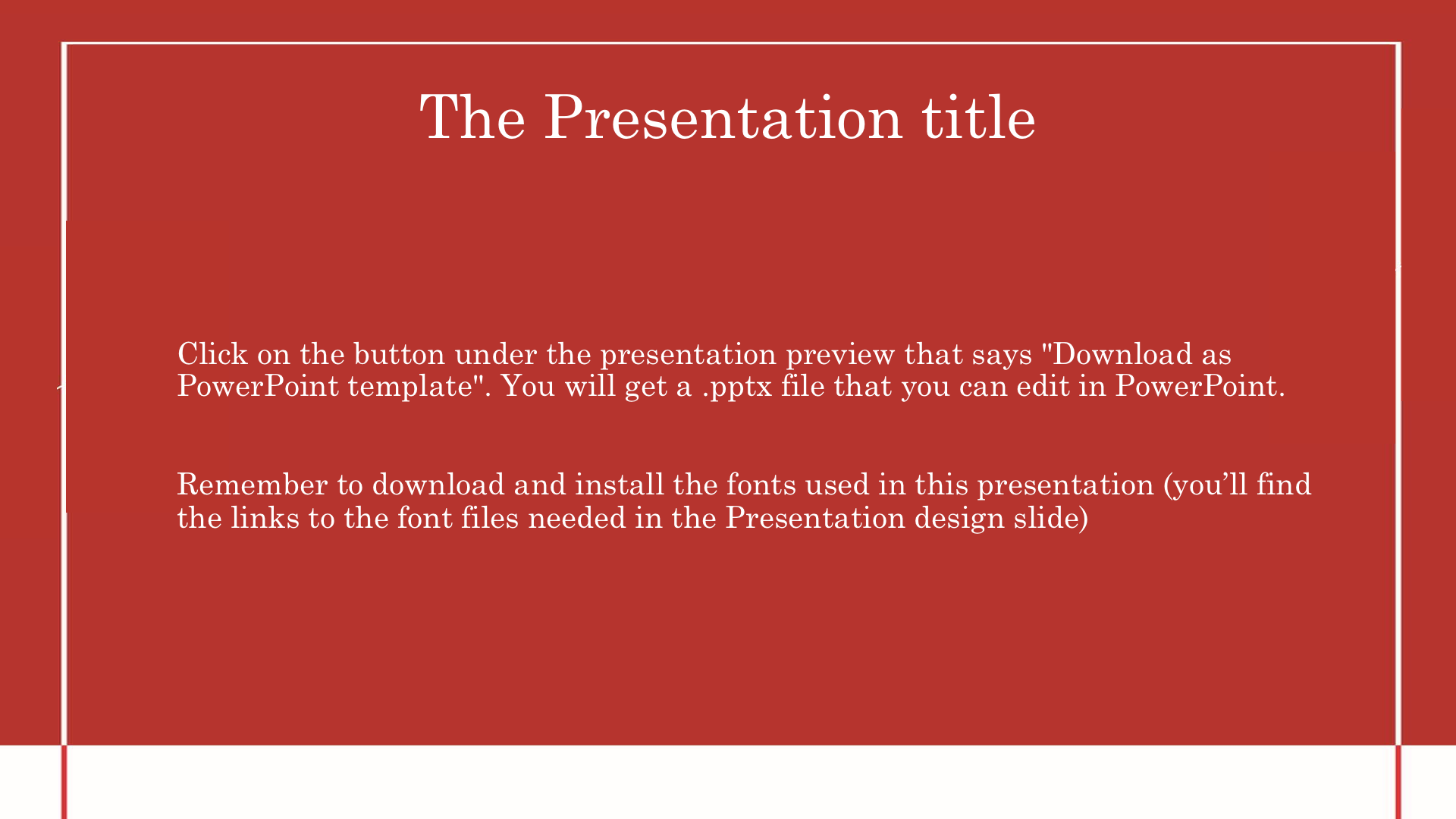 The Presentation title

Click on the button under the presentation preview that says "Download as PowerPoint template". You will get a .pptx file that you can edit in PowerPoint.

Remember to download and install the fonts used in this presentation (you’ll find the links to the font files needed in the Presentation design slide)